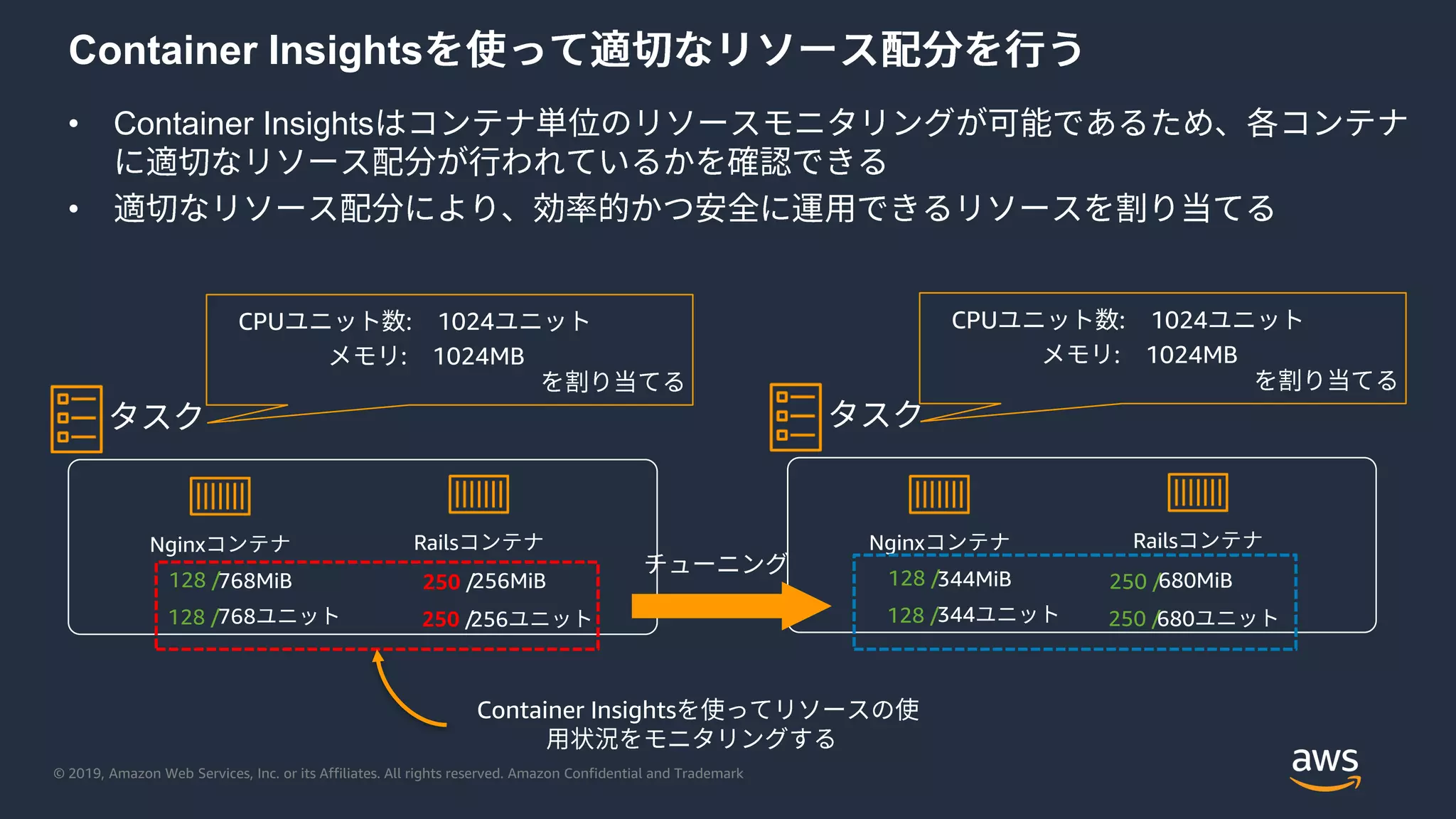 Container Insightsを使って適切なリソース配分を行う

• Container Insightsはコンテナ単位のリソースモニタリングが可能であるため、各コンテナに適切なリソース配分が行われているかを確認できる
• 適切なリソース配分により、効率的かつ安全に運用できるリソースを割り当てる

CPUユニット数: 1024ユニット
メモリ: 1024MB
を割り当てる

タスク

Nginxコンテナ
128 /768MiB
128 /768ユニット

Railsコンテナ
250 /256MiB
250 /256ユニット

チューニング

CPUユニット数: 1024ユニット
メモリ: 1024MB
を割り当てる

タスク

Nginxコンテナ
128 /344MiB
128 /344ユニット

Railsコンテナ
250 /680MiB
250 /680ユニット

Container Insightsを使ってリソースの使用状況をモニタリングする

© 2019, Amazon Web Services, Inc. or its Affiliates. All rights reserved. Amazon Confidential and Trademark

aws